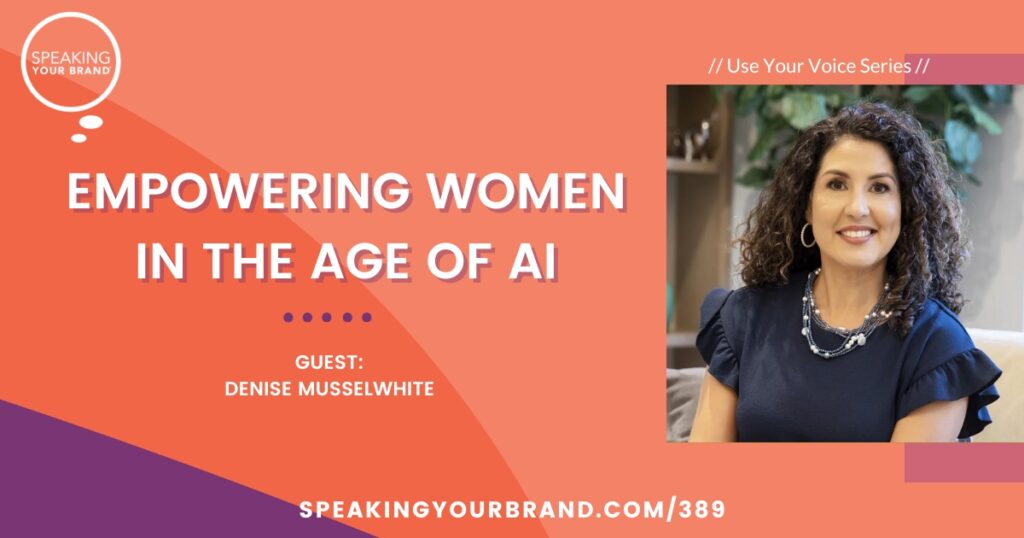 SPEAKING YOUR BRAND

// Use Your Voice Series //

EMPOWERING WOMEN IN THE AGE OF AI

GUEST:
DENISE MUSSELWHITE

SPEAKINGYOURBRAND.COM/389